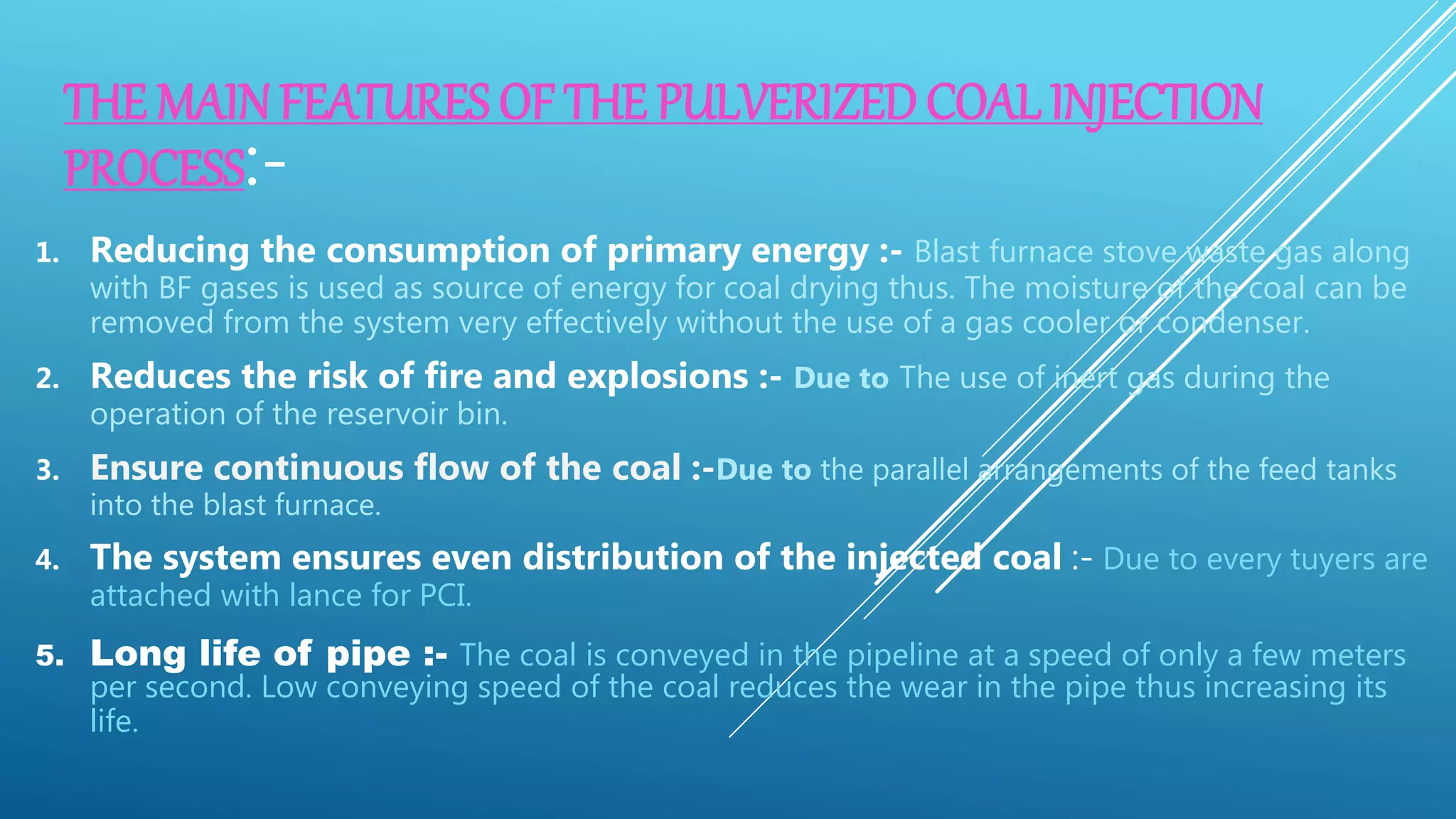 THE MAIN FEATURES OF THE PULVERIZED COAL INJECTION PROCESS:-

1. Reducing the consumption of primary energy :- Blast furnace stove waste gas along with BF gases is used as source of energy for coal drying thus. The moisture of the coal can be removed from the system very effectively without the use of a gas cooler or condenser.

2. Reduces the risk of fire and explosions :- Due to The use of inert gas during the operation of the reservoir bin.

3. Ensure continuous flow of the coal :-Due to the parallel arrangements of the feed tanks into the blast furnace.

4. The system ensures even distribution of the injected coal :- Due to every tuyers are attached with lance for PCI.

5. Long life of pipe :- The coal is conveyed in the pipeline at a speed of only a few meters per second. Low conveying speed of the coal reduces the wear in the pipe thus increasing its life.